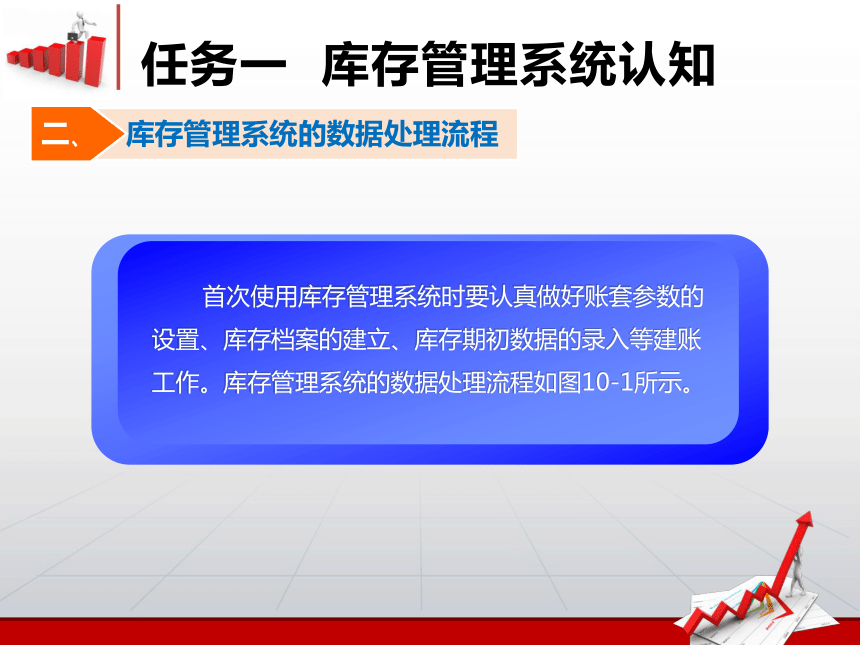 任务一 库存管理系统认知

二、库存管理系统的数据处理流程

首次使用库存管理系统时要认真做好账套参数的设置、库存档案的建立、库存期初数据的录入等建账工作。库存管理系统的数据处理流程如图10-1所示。